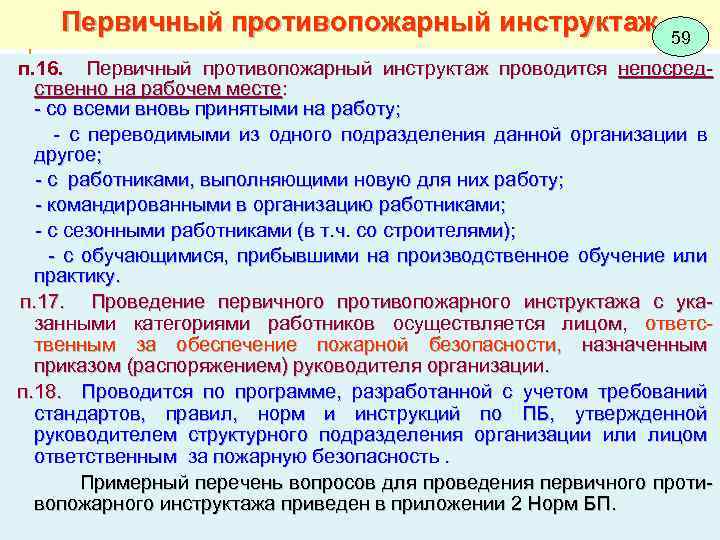 Первичный противопожарный инструктаж

59

п.16. Первичный противопожарный инструктаж проводится непосредственно на рабочем месте:
- со всеми вновь принятыми на работу;
- с переводимыми из одного подразделения данной организации в другое;
- с работниками, выполняющими новую для них работу;
- командированными в организацию работниками;
- с сезонными работниками (в т.ч. со строителями);
- с обучающимися, прибывшими на производственное обучение или практику.

п.17. Проведение первичного противопожарного инструктажа с указанными категориями работников осуществляется лицом, ответственным за обеспечение пожарной безопасности, назначенным приказом (распоряжением) руководителя организации.

п.18. Проводится по программе, разработанной с учетом требований стандартов, правил, норм и инструкций по ПБ, утвержденной руководителем структурного подразделения организации или лицом ответственным за пожарную безопасность .

Примерный перечень вопросов для проведения первичного противопожарного инструктажа приведен в приложении 2 Норм БП.